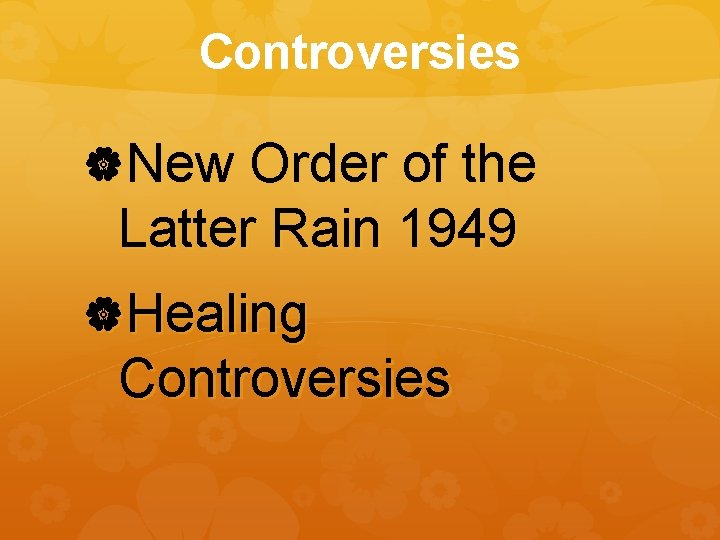 Controversies

New Order of the Latter Rain 1949

Healing Controversies